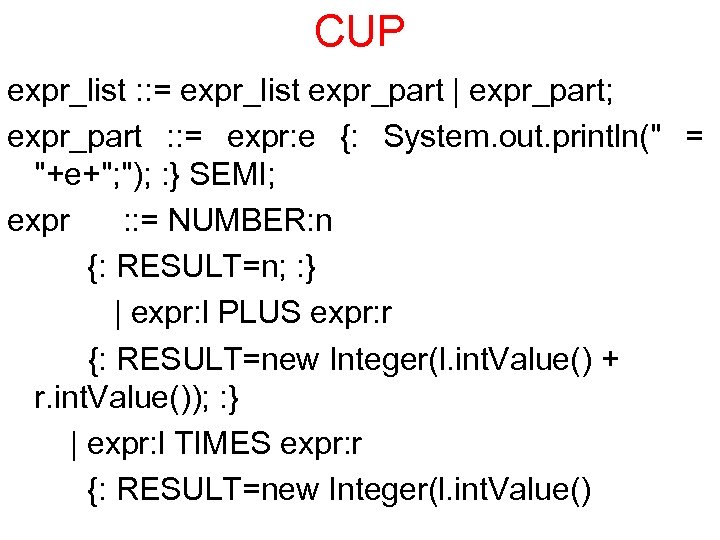 CUP

expr_list ::= expr_list expr_part | expr_part;

expr_part ::= expr:e {: System.out.println(" = "+e+";"); :} SEMI;

expr ::= NUMBER:n

{: RESULT=n; :}

| expr:l PLUS expr:r

{: RESULT=new Integer(l.intValue() + r.intValue()); :}

| expr:l TIMES expr:r

{: RESULT=new Integer(l.intValue()